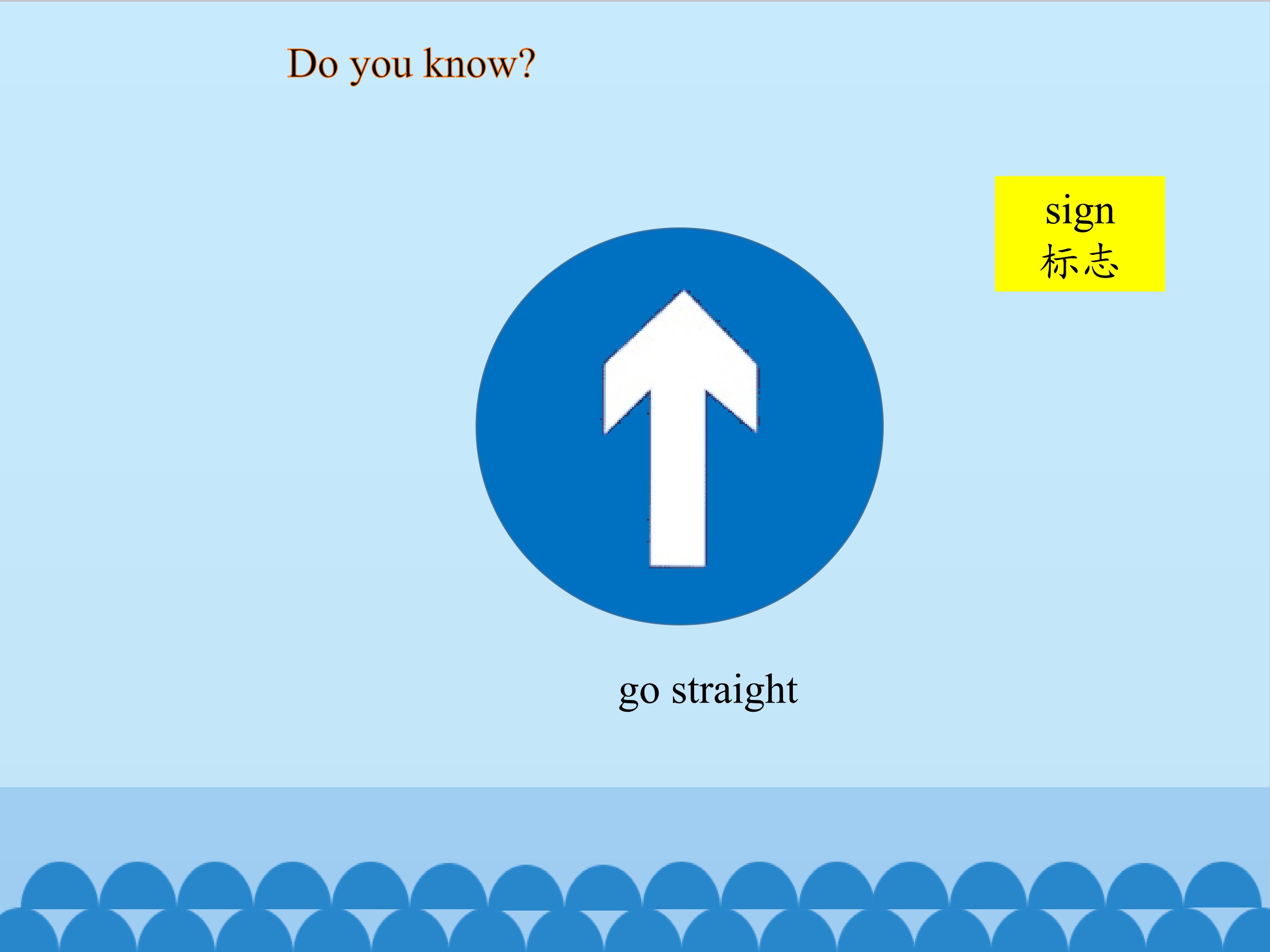 Do you know?

sign
标志

go straight